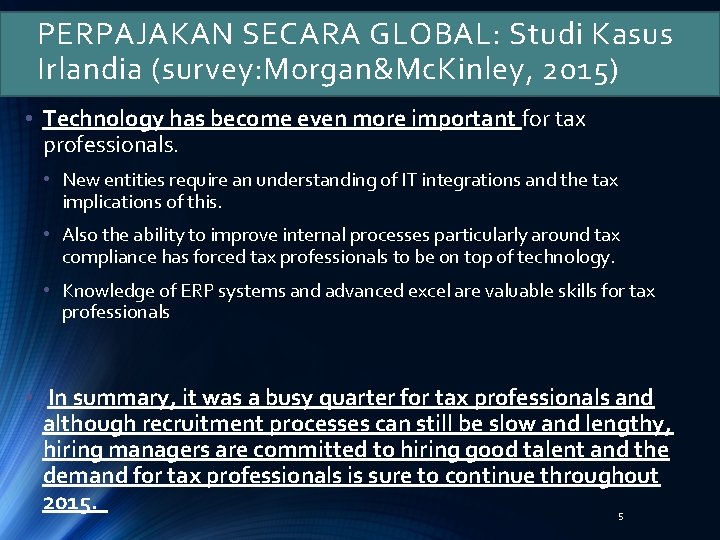 PERPAJAKAN SECARA GLOBAL: Studi Kasus Irlandia (survey:Morgan&McKinley, 2015)

• Technology has become even more important for tax professionals.
  • New entities require an understanding of IT integrations and the tax implications of this.
  • Also the ability to improve internal processes particularly around tax compliance has forced tax professionals to be on top of technology.
  • Knowledge of ERP systems and advanced excel are valuable skills for tax professionals

• In summary, it was a busy quarter for tax professionals and although recruitment processes can still be slow and lengthy, hiring managers are committed to hiring good talent and the demand for tax professionals is sure to continue throughout 2015.

5